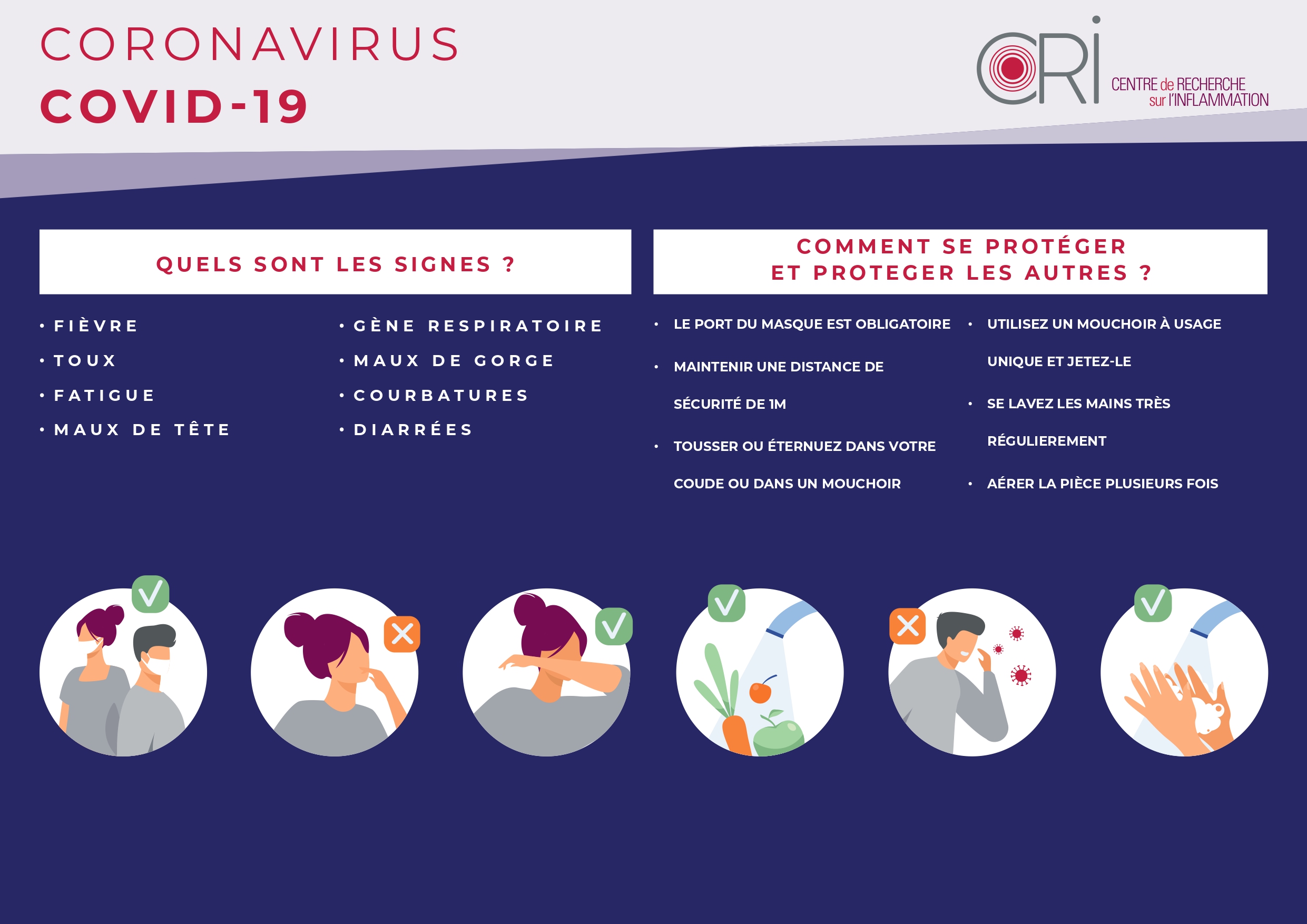 CORONAVIRUS
COVID-19

CRI
CENTRE de RECHERCHE sur l'INFLAMMATION

QUELS SONT LES SIGNES ?

• FIÈVRE
• TOUX
• FATIGUE
• MAUX DE TÊTE

• GÈNE RESPIRATOIRE
• MAUX DE GORGE
• COURBATURES
• DIARRÉES

COMMENT SE PROTÉGER
ET PROTEGER LES AUTRES ?

• LE PORT DU MASQUE EST OBLIGATOIRE
• MAINTENIR UNE DISTANCE DE SÉCURITÉ DE 1M
• TOUSSER OU ÉTERNUEZ DANS VOTRE COUDE OU DANS UN MOUCHOIR

• UTILISEZ UN MOUCHOIR À USAGE UNIQUE ET JETEZ-LE
• SE LAVEZ LES MAINS TRÈS RÉGULIEREMENT
• AÉRER LA PIÈCE PLUSIEURS FOIS